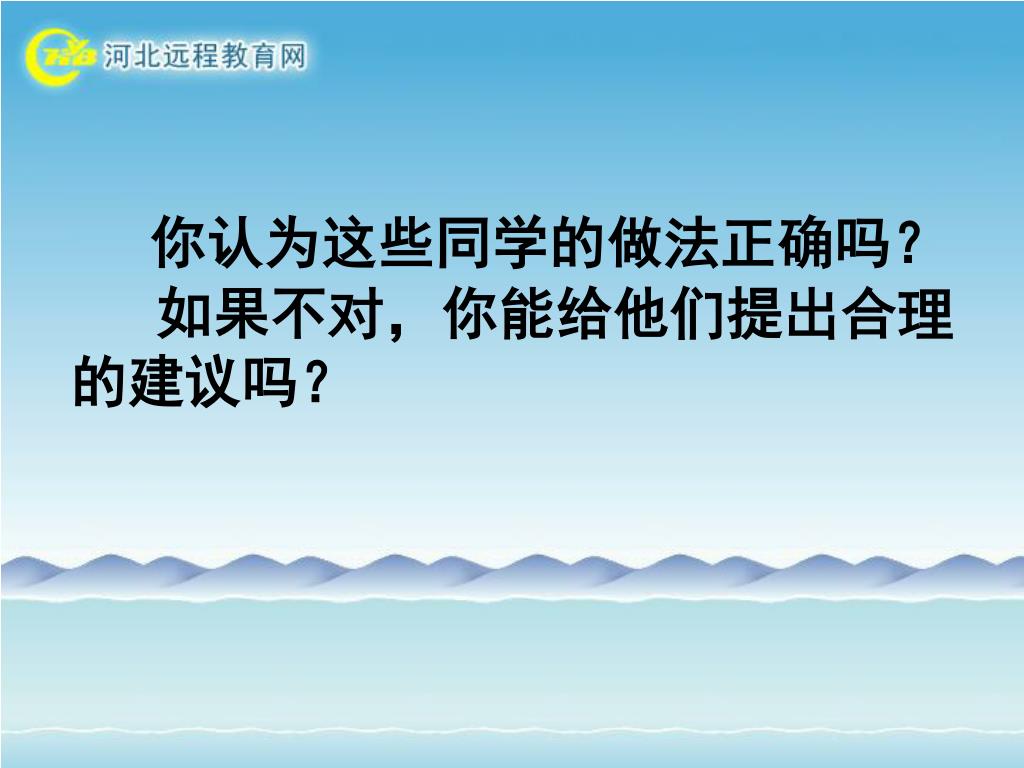 河北远程教育网

你认为这些同学的做法正确吗?

如果不对，你能给他们提出合理的建议吗?